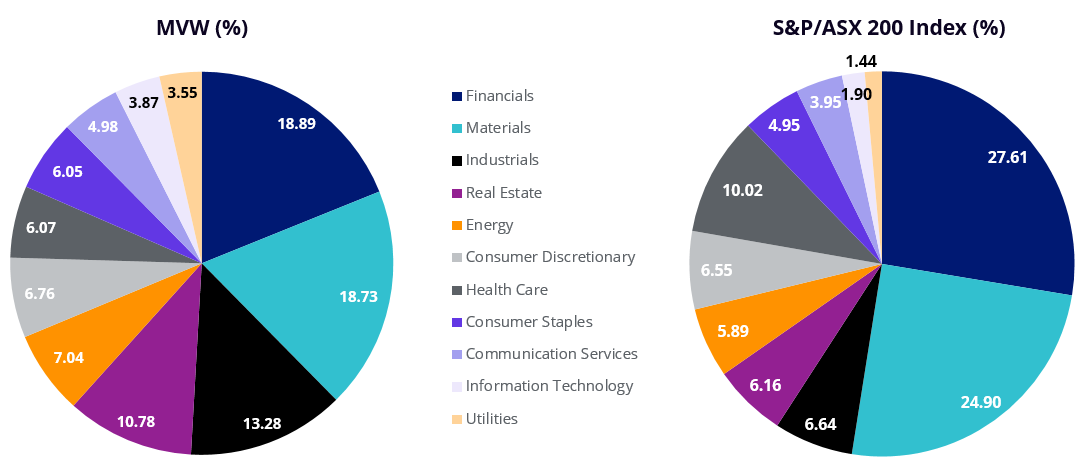 MVW (%)

18.89
18.73
13.28
10.78
7.04
6.76
6.07
6.05
4.98
3.87
3.55

Financials
Materials
Industrials
Real Estate
Energy
Consumer Discretionary
Health Care
Consumer Staples
Communication Services
Information Technology
Utilities

S&P/ASX 200 Index (%)

27.61
24.90
6.64
6.16
5.89
6.55
10.02
4.95
3.95
1.90
1.44